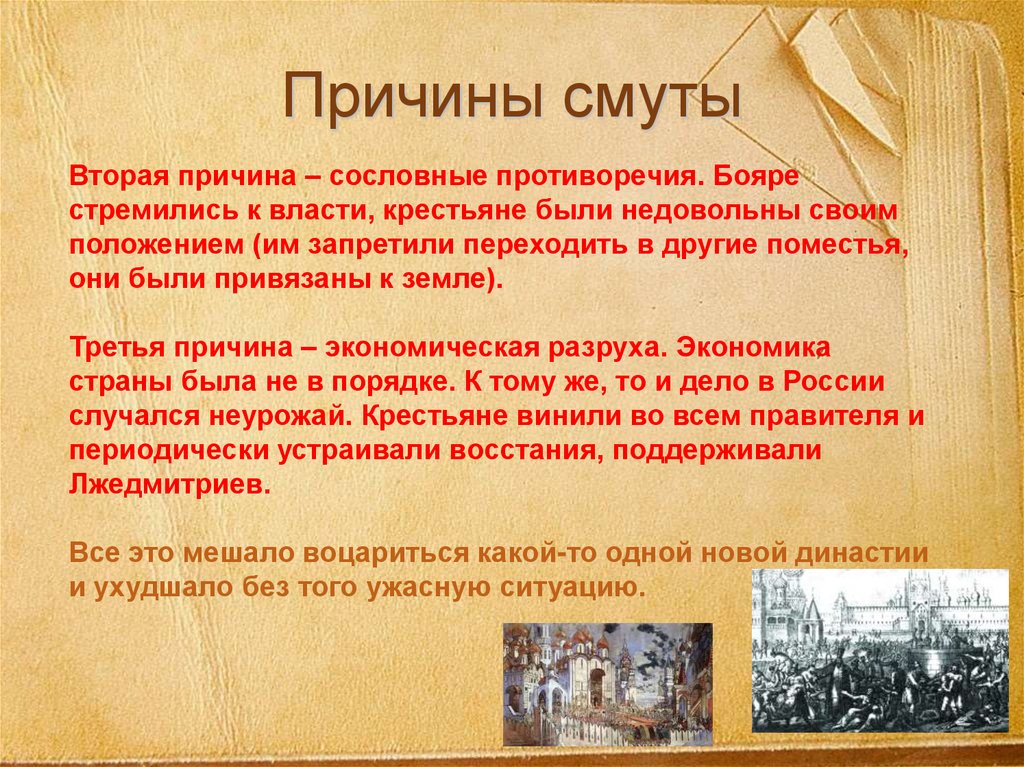 Причины смуты

Вторая причина – сословные противоречия. Бояре стремились к власти, крестьяне были недовольны своим положением (им запретили переходить в другие поместья, они были привязаны к земле).

Третья причина – экономическая разруха. Экономика страны была не в порядке. К тому же, то и дело в России случался неурожай. Крестьяне винили во всем правителя и периодически устраивали восстания, поддерживали Лжедмитриев.

Все это мешало воцариться какой-то одной новой династии и ухудшало без того ужасную ситуацию.